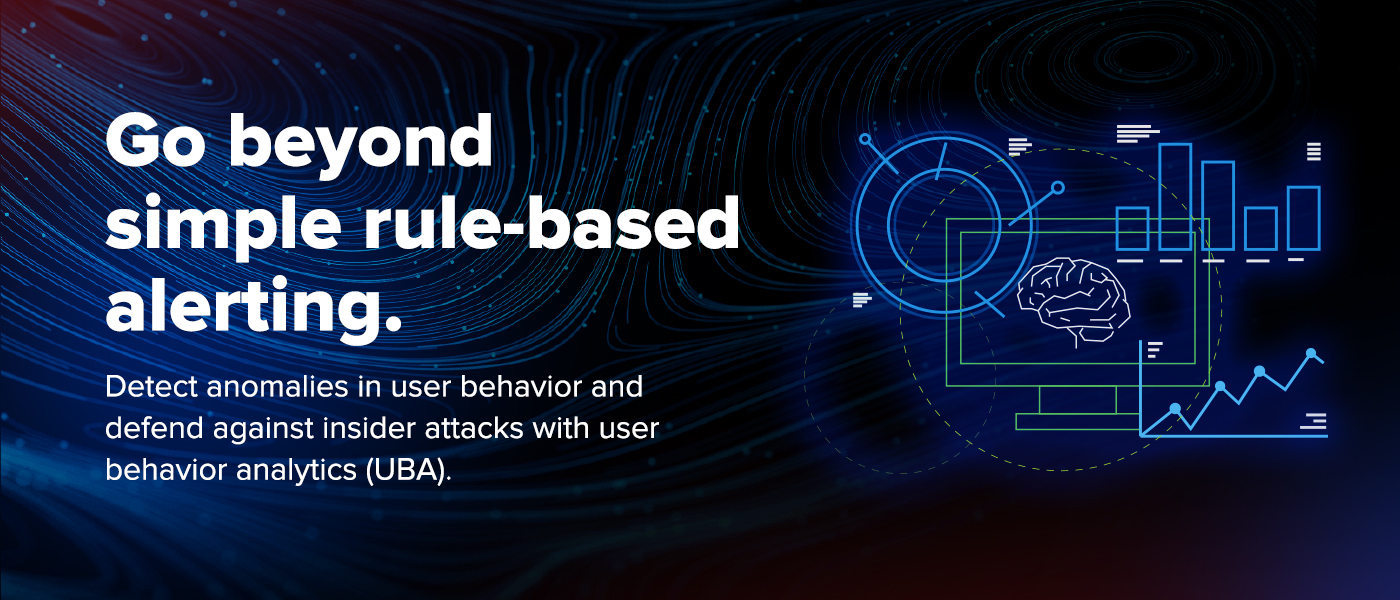 Go beyond simple rule-based alerting.

Detect anomalies in user behavior and defend against insider attacks with user behavior analytics (UBA).